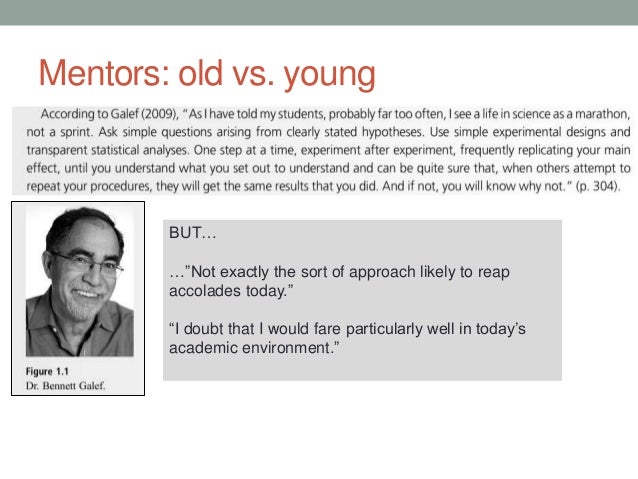 Mentors: old vs. young

According to Galef (2009), "As I have told my students, probably far too often, I see a life in science as a marathon, not a sprint. Ask simple questions arising from clearly stated hypotheses. Use simple experimental designs and transparent statistical analyses. One step at a time, experiment after experiment, frequently replicating your main effect, until you understand what you set out to understand and can be quite sure that, when others attempt to repeat your procedures, they will get the same results that you did. And if not, you will know why not." (p. 304).

Figure 1.1
Dr. Bennett Galef.

BUT…

…"Not exactly the sort of approach likely to reap accolades today."

"I doubt that I would fare particularly well in today's academic environment."